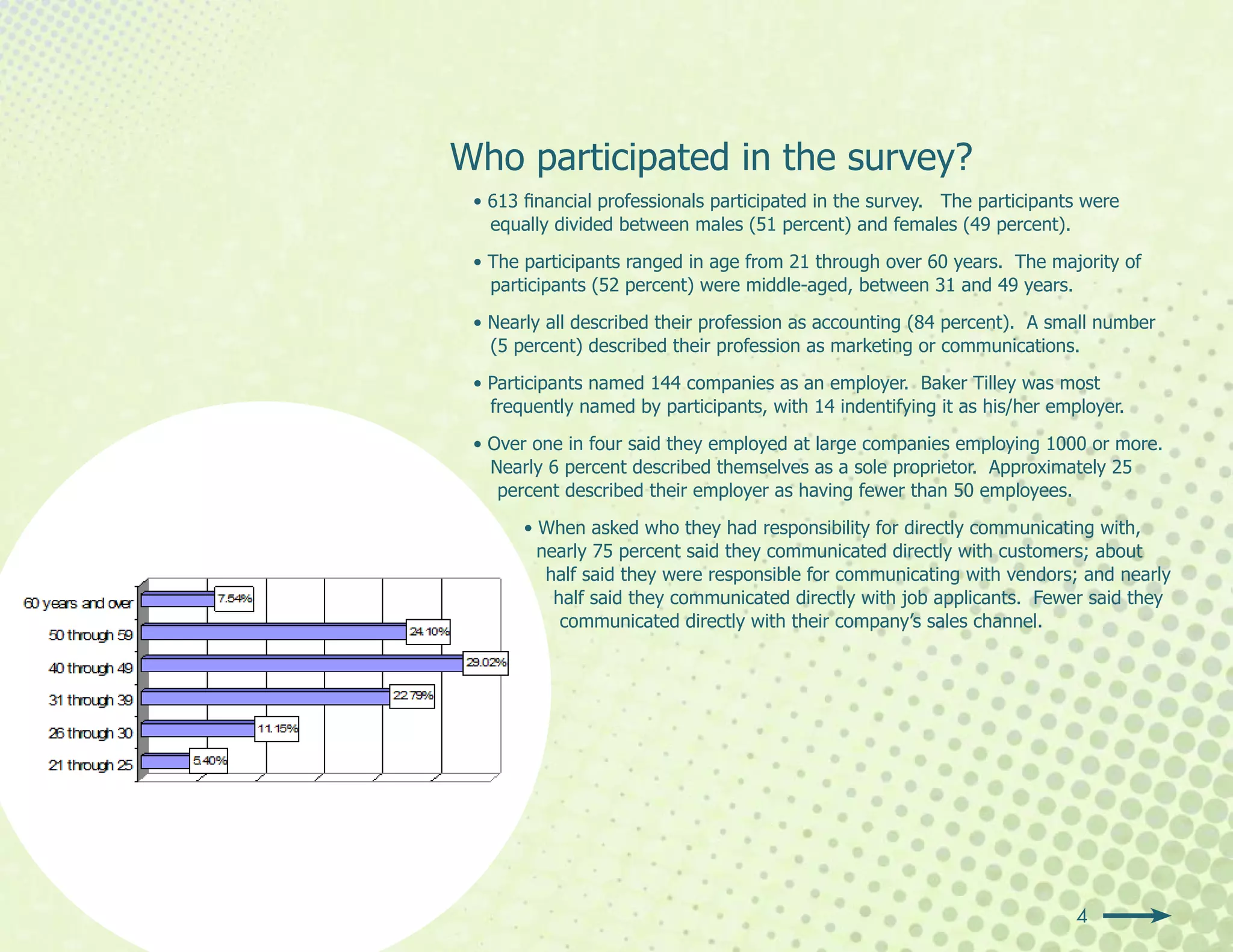 Who participated in the survey?

• 613 financial professionals participated in the survey. The participants were equally divided between males (51 percent) and females (49 percent).

• The participants ranged in age from 21 through over 60 years. The majority of participants (52 percent) were middle-aged, between 31 and 49 years.

• Nearly all described their profession as accounting (84 percent). A small number (5 percent) described their profession as marketing or communications.

• Participants named 144 companies as an employer. Baker Tilley was most frequently named by participants, with 14 indentifying it as his/her employer.

• Over one in four said they employed at large companies employing 1000 or more. Nearly 6 percent described themselves as a sole proprietor. Approximately 25 percent described their employer as having fewer than 50 employees.

• When asked who they had responsibility for directly communicating with, nearly 75 percent said they communicated directly with customers; about half said they were responsible for communicating with vendors; and nearly half said they communicated directly with job applicants. Fewer said they communicated directly with their company's sales channel.

60 years and over 7.54%
50 through 59 24.10%
40 through 49 29.02%
31 through 39 22.79%
26 through 30 11.15%
21 through 25 5.40%

4